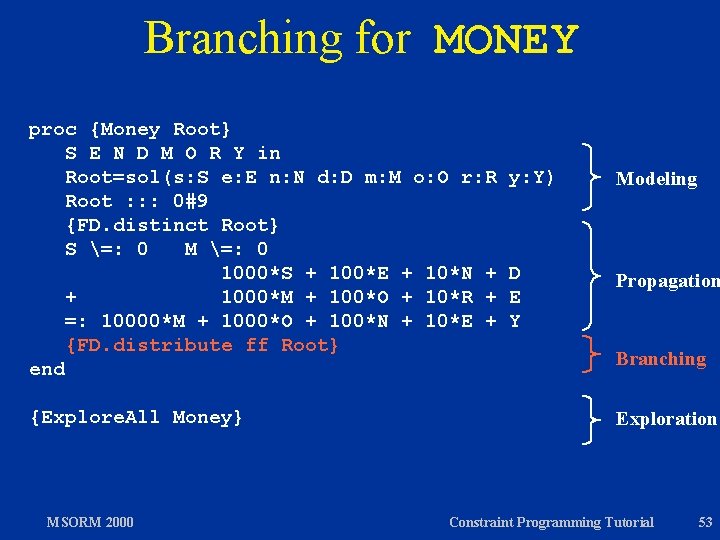 Branching for MONEY

proc {Money Root}
S E N D M O R Y in
Root=sol(s:S e:E n:N d:D m:M o:O r:R y:Y)
Root ::: 0#9
{FD.distinct Root}
S \=: 0 M \=: 0
1000*S + 100*E + 10*N + D
+ 1000*M + 100*O + 10*R + E
=: 10000*M + 1000*O + 100*N + 10*E + Y
{FD.distribute ff Root}
end

{ExploreAll Money}

Modeling

Propagation

Branching

Exploration

MSORM 2000

Constraint Programming Tutorial

53